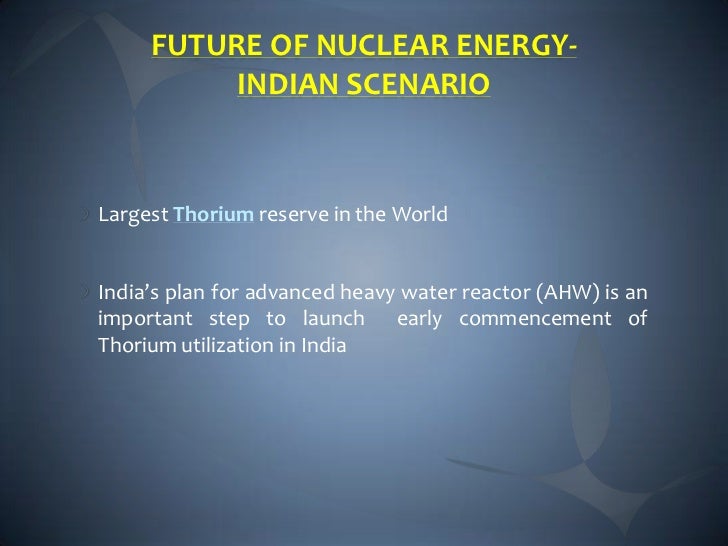 FUTURE OF NUCLEAR ENERGY-
INDIAN SCENARIO

Largest Thorium reserve in the World

India's plan for advanced heavy water reactor (AHW) is an important step to launch early commencement of Thorium utilization in India